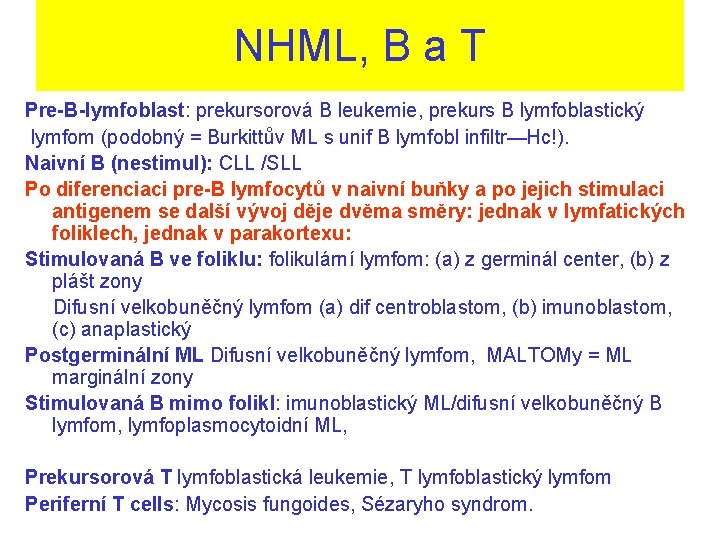 NHML, B a T

Pre-B-lymfoblast: prekursorová B leukemie, prekurs B lymfoblastický lymfom (podobný = Burkittův ML s unif B lymfobl infiltr—Hc!).

Naivní B (nestimul): CLL /SLL

Po diferenciaci pre-B lymfocytů v naivní buňky a po jejich stimulaci antigenem se další vývoj děje dvěma směry: jednak v lymfatických foliklech, jednak v parakortexu:

Stimulovaná B ve foliklu: folikulární lymfom: (a) z germinál center, (b) z plášt zony

Difusní velkobuněčný lymfom (a) dif centroblastom, (b) imunoblastom, (c) anaplastický

Postgerminální ML Difusní velkobuněčný lymfom, MALTOMy = ML marginální zony

Stimulovaná B mimo folikl: imunoblastický ML/difusní velkobuněčný B lymfom, lymfoplasmocytoidní ML,

Prekursorová T lymfoblastická leukemie, T lymfoblastický lymfom

Periferní T cells: Mycosis fungoides, Sézaryho syndrom.